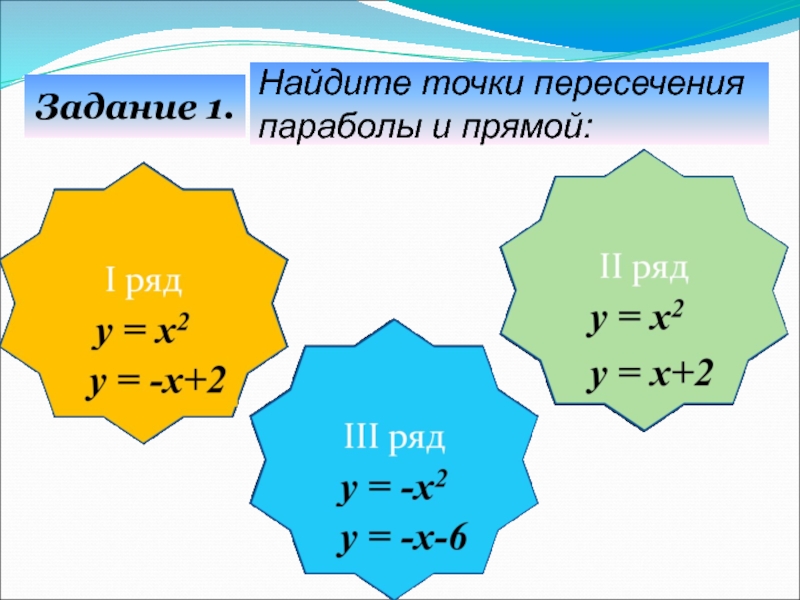 Задание 1.

Найдите точки пересечения параболы и прямой:

I ряд
$y = x^2$
$y = -x+2$

II ряд
$y = x^2$
$y = x+2$

III ряд
$y = -x^2$
$y = -x-6$